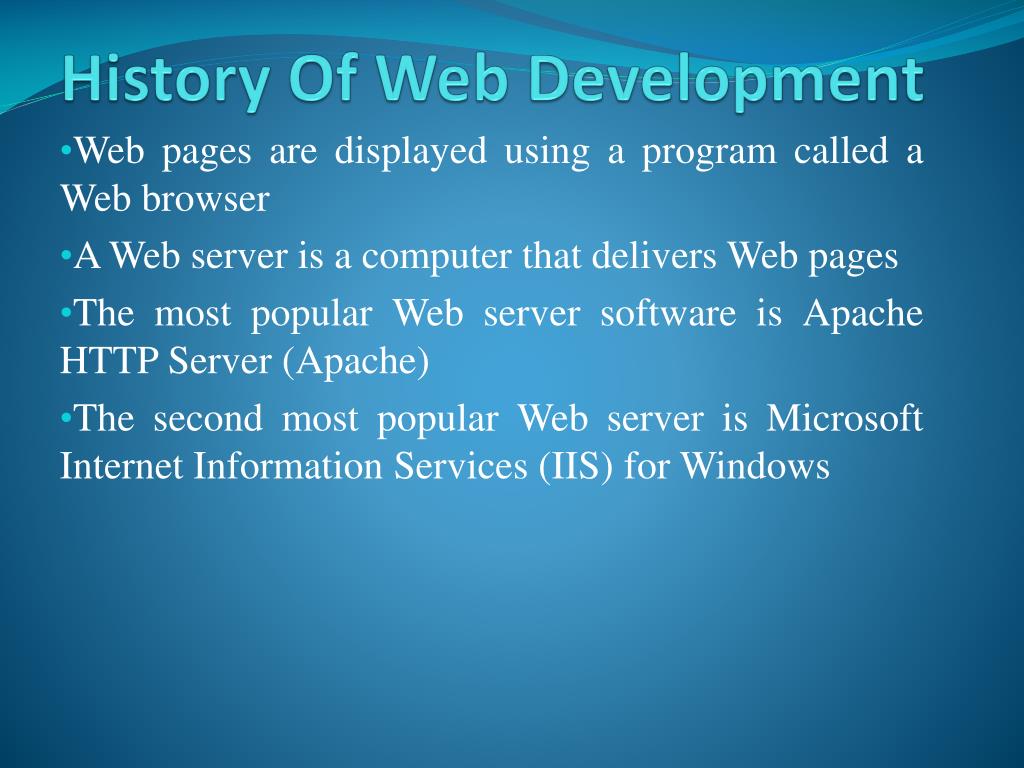 History Of Web Development

•Web pages are displayed using a program called a Web browser

•A Web server is a computer that delivers Web pages

•The most popular Web server software is Apache HTTP Server (Apache)

•The second most popular Web server is Microsoft Internet Information Services (IIS) for Windows